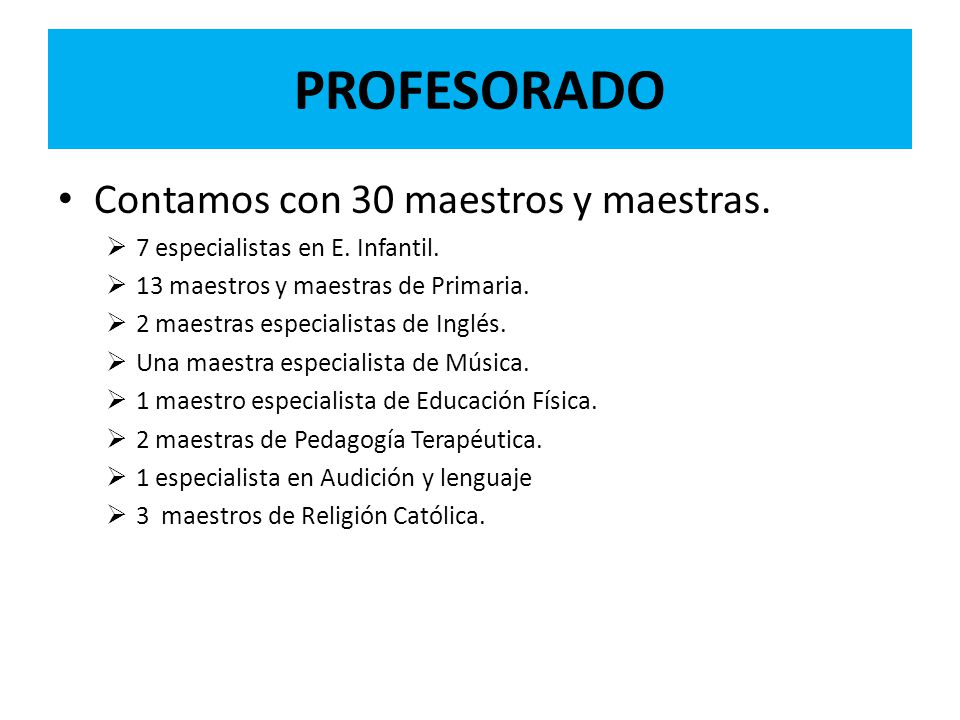 PROFESORADO

• Contamos con 30 maestros y maestras.
  ➢ 7 especialistas en E. Infantil.
  ➢ 13 maestros y maestras de Primaria.
  ➢ 2 maestras especialistas de Inglés.
  ➢ Una maestra especialista de Música.
  ➢ 1 maestro especialista de Educación Física.
  ➢ 2 maestras de Pedagogía Terapéutica.
  ➢ 1 especialista en Audición y lenguaje
  ➢ 3 maestros de Religión Católica.